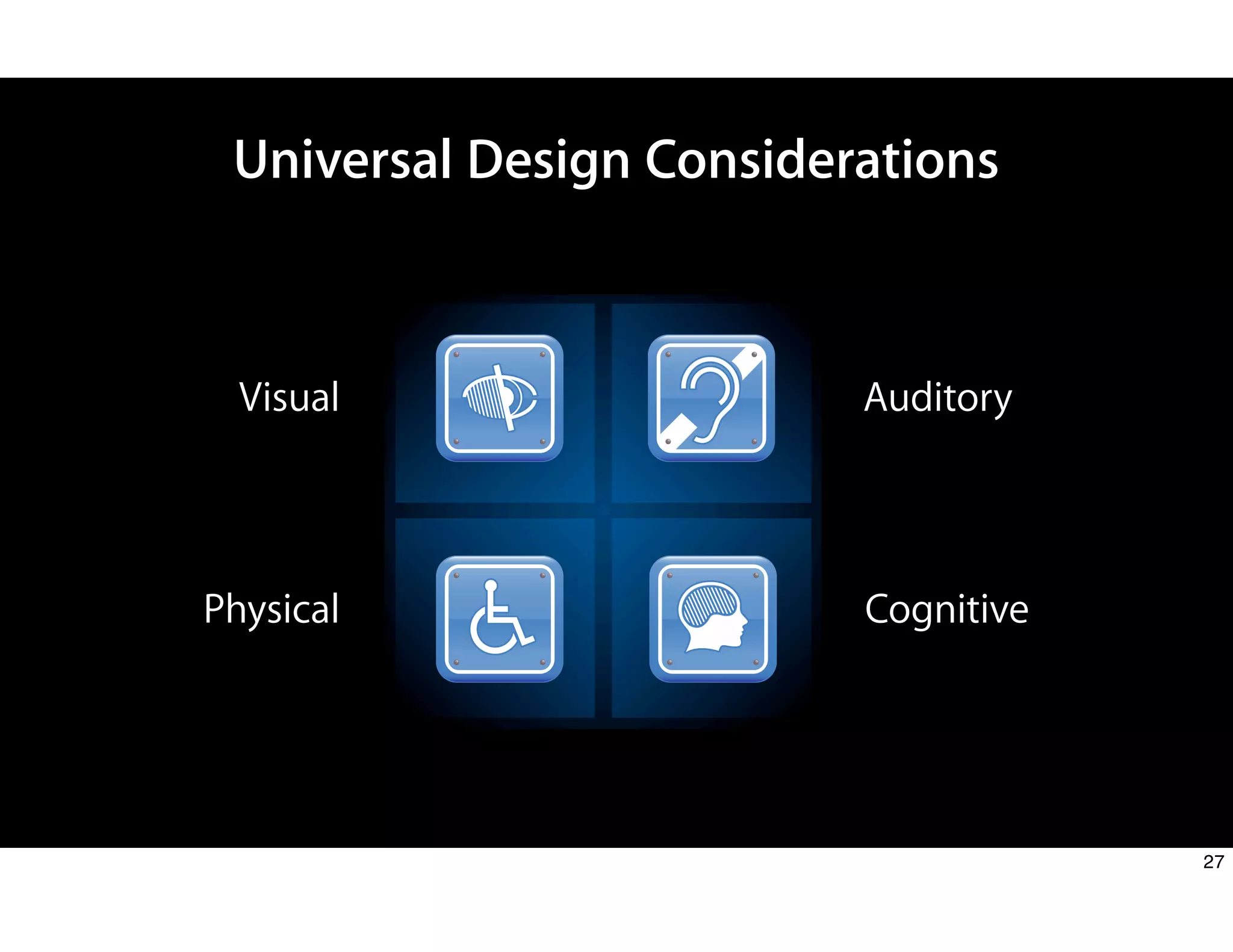 Universal Design Considerations

Visual

Auditory

Physical

Cognitive

27